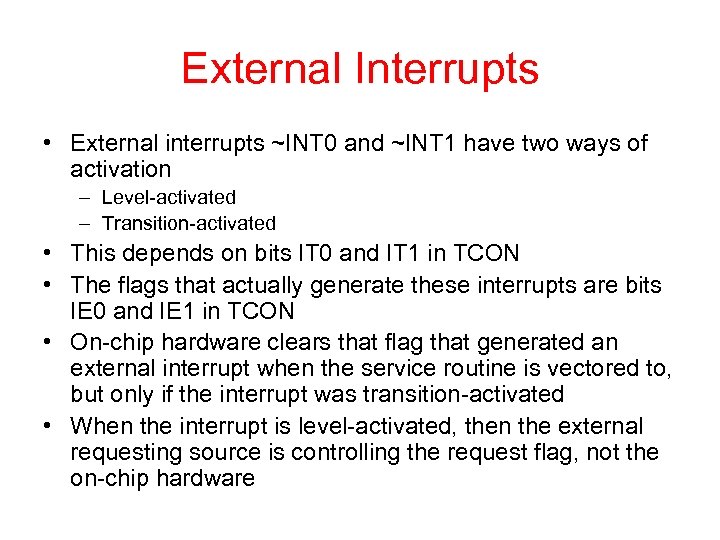 External Interrupts

• External interrupts ~INT0 and ~INT1 have two ways of activation
– Level-activated
– Transition-activated
• This depends on bits IT0 and IT1 in TCON
• The flags that actually generate these interrupts are bits IE0 and IE1 in TCON
• On-chip hardware clears that flag that generated an external interrupt when the service routine is vectored to, but only if the interrupt was transition-activated
• When the interrupt is level-activated, then the external requesting source is controlling the request flag, not the on-chip hardware